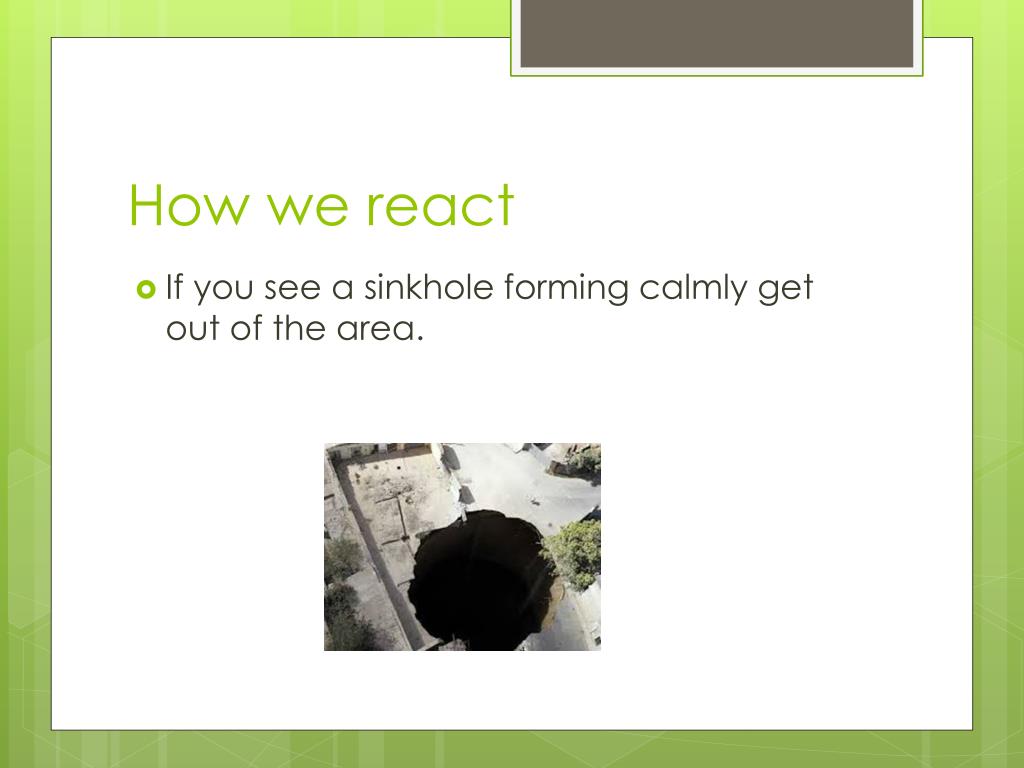 How we react

If you see a sinkhole forming calmly get out of the area.